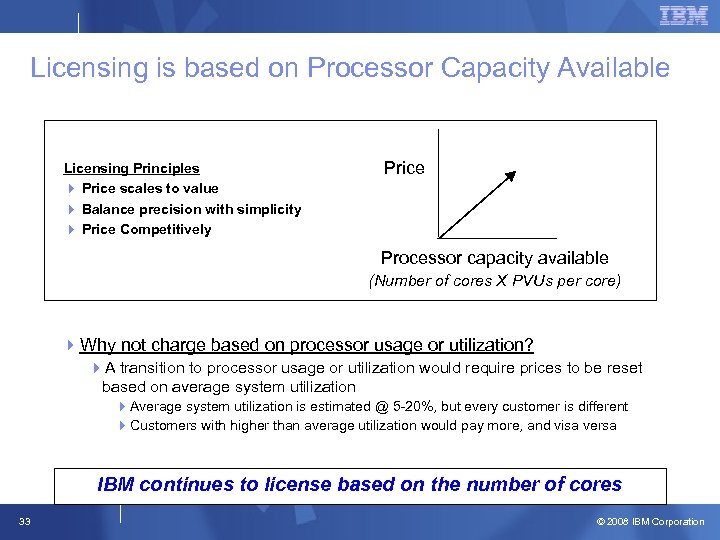 IBM

Licensing is based on Processor Capacity Available

Licensing Principles
Price scales to value
Balance precision with simplicity
Price Competitively

Price

Processor capacity available
(Number of cores X PVUs per core)

Why not charge based on processor usage or utilization?
A transition to processor usage or utilization would require prices to be reset based on average system utilization
Average system utilization is estimated @ 5-20%, but every customer is different
Customers with higher than average utilization would pay more, and visa versa

IBM continues to license based on the number of cores

33

© 2008 IBM Corporation